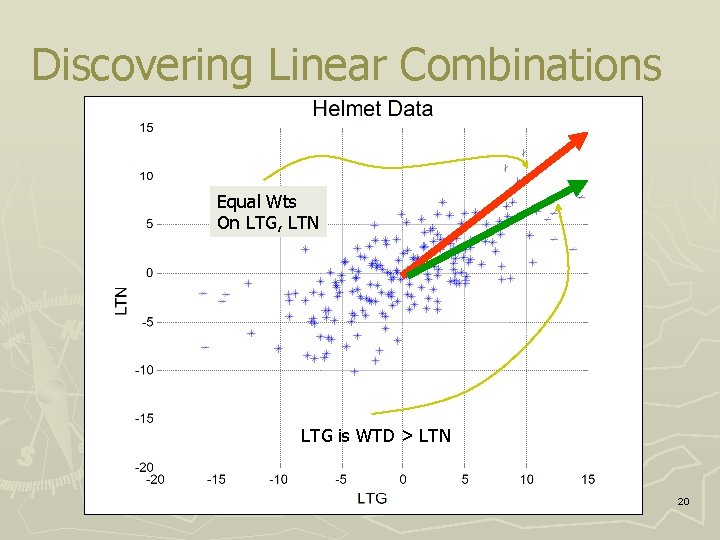 Discovering Linear Combinations

Helmet Data

15
10
5
0
-5
-10
-15
-20

LTN

Equal Wts
On LTG, LTN

LTG is WTD > LTN

-20 -15 -10 -5 0 5 10 15

LTG

20